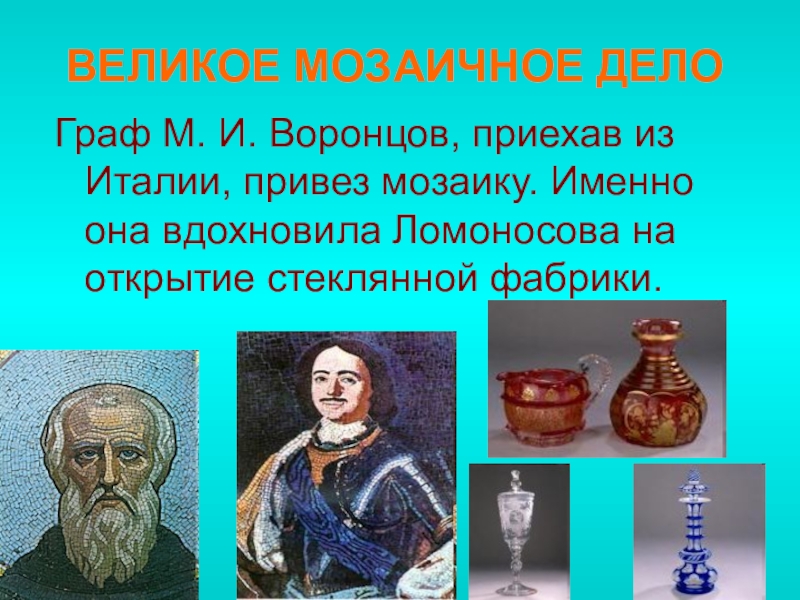 ВЕЛИКОЕ МОЗАИЧНОЕ ДЕЛО

Граф М. И. Воронцов, приехав из Италии, привез мозаику. Именно она вдохновила Ломоносова на открытие стеклянной фабрики.